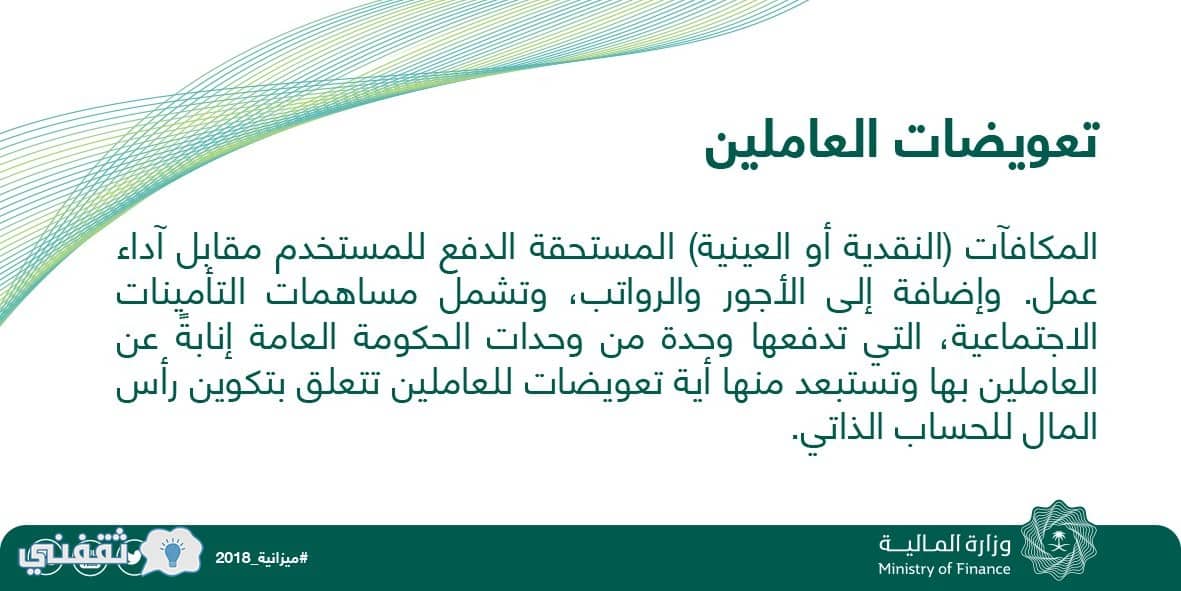 تعويضات العاملين

المكافآت (النقدية أو العينية) المستحقة الدفع للمستخدم مقابل آداء عمل. وإضافة إلى الأجور والرواتب، وتشمل مساهمات التأمينات الاجتماعية، التي تدفعها وحدة من وحدات الحكومة العامة إنابةً عن العاملين بها وتستبعد منها أية تعويضات للعاملين تتعلق بتكوين رأس المال للحساب الذاتي.

وزارة المالية
Ministry of Finance

#ميزانية_2018

ثقفني